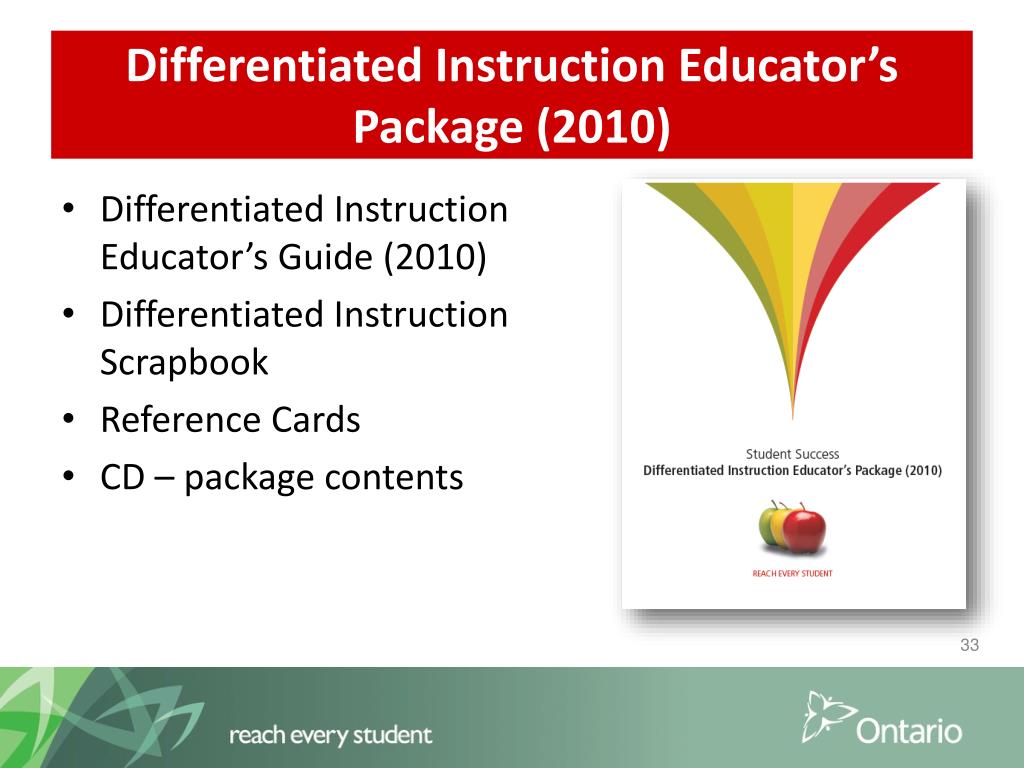 Differentiated Instruction Educator's Package (2010)

• Differentiated Instruction Educator's Guide (2010)
• Differentiated Instruction Scrapbook
• Reference Cards
• CD – package contents

Student Success
Differentiated Instruction Educator's Package (2010)

REACH EVERY STUDENT

33

reach every student

Ontario